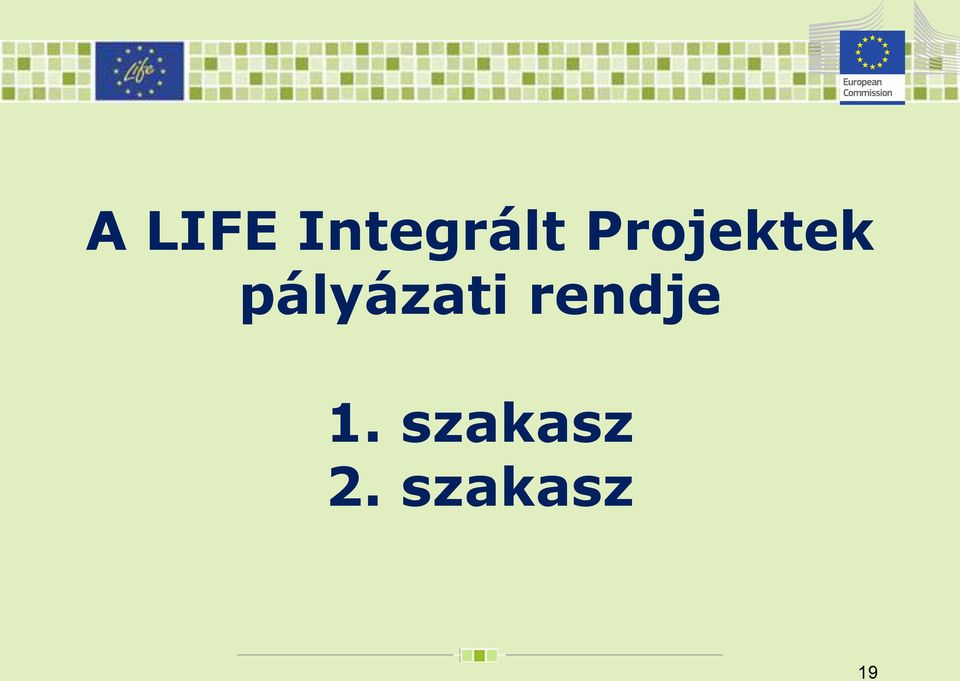 Life

European Commission

A LIFE Integrált Projektek pályázati rendje

1. szakasz
2. szakasz

19